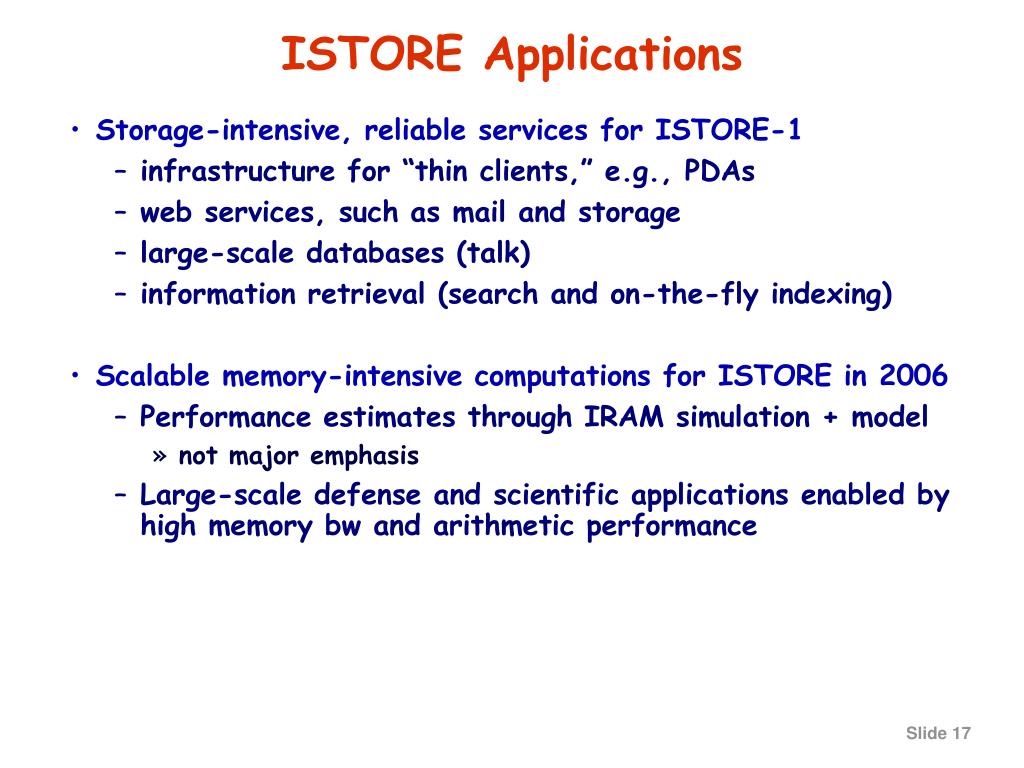 ISTORE Applications

• Storage-intensive, reliable services for ISTORE-1
– infrastructure for “thin clients,” e.g., PDAs
– web services, such as mail and storage
– large-scale databases (talk)
– information retrieval (search and on-the-fly indexing)

• Scalable memory-intensive computations for ISTORE in 2006
– Performance estimates through IRAM simulation + model
» not major emphasis
– Large-scale defense and scientific applications enabled by high memory bw and arithmetic performance

Slide 17